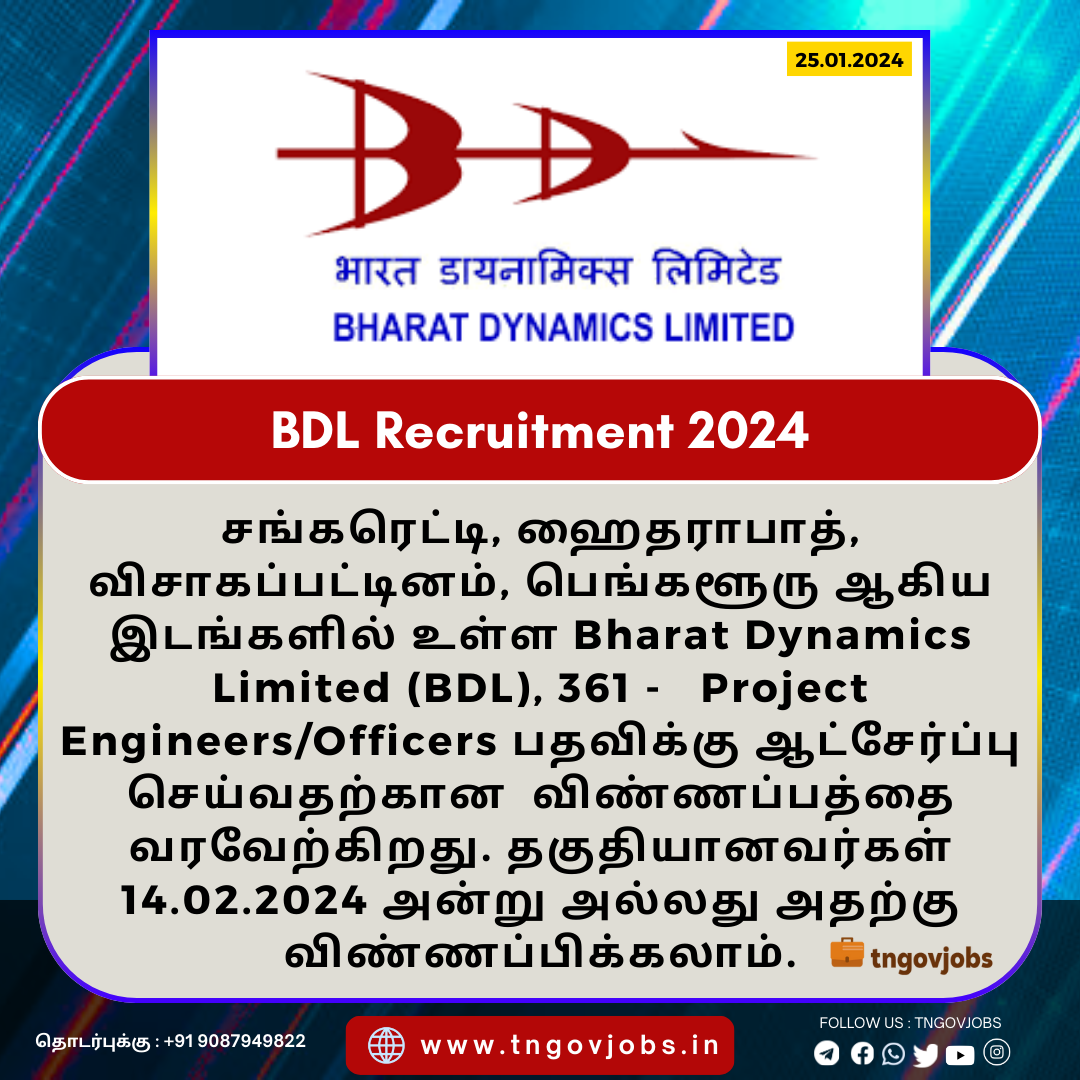 25.01.2024

भारत डायनामिक्स लिमिटेड
BHARAT DYNAMICS LIMITED

BDL Recruitment 2024

சங்கரெட்டி, ஹைதராபாத், விசாகப்பட்டினம், பெங்களூரு ஆகிய இடங்களில் உள்ள Bharat Dynamics Limited (BDL), 361 - Project Engineers/Officers பதவிக்கு ஆட்சேர்ப்பு செய்வதற்கான விண்ணப்பத்தை வரவேற்கிறது. தகுதியானவர்கள் 14.02.2024 அன்று அல்லது அதற்கு விண்ணப்பிக்கலாம்.

tngovjobs

தொடர்புக்கு : +91 9087949822

www.tngovjobs.in

FOLLOW US : TNGOVJOBS